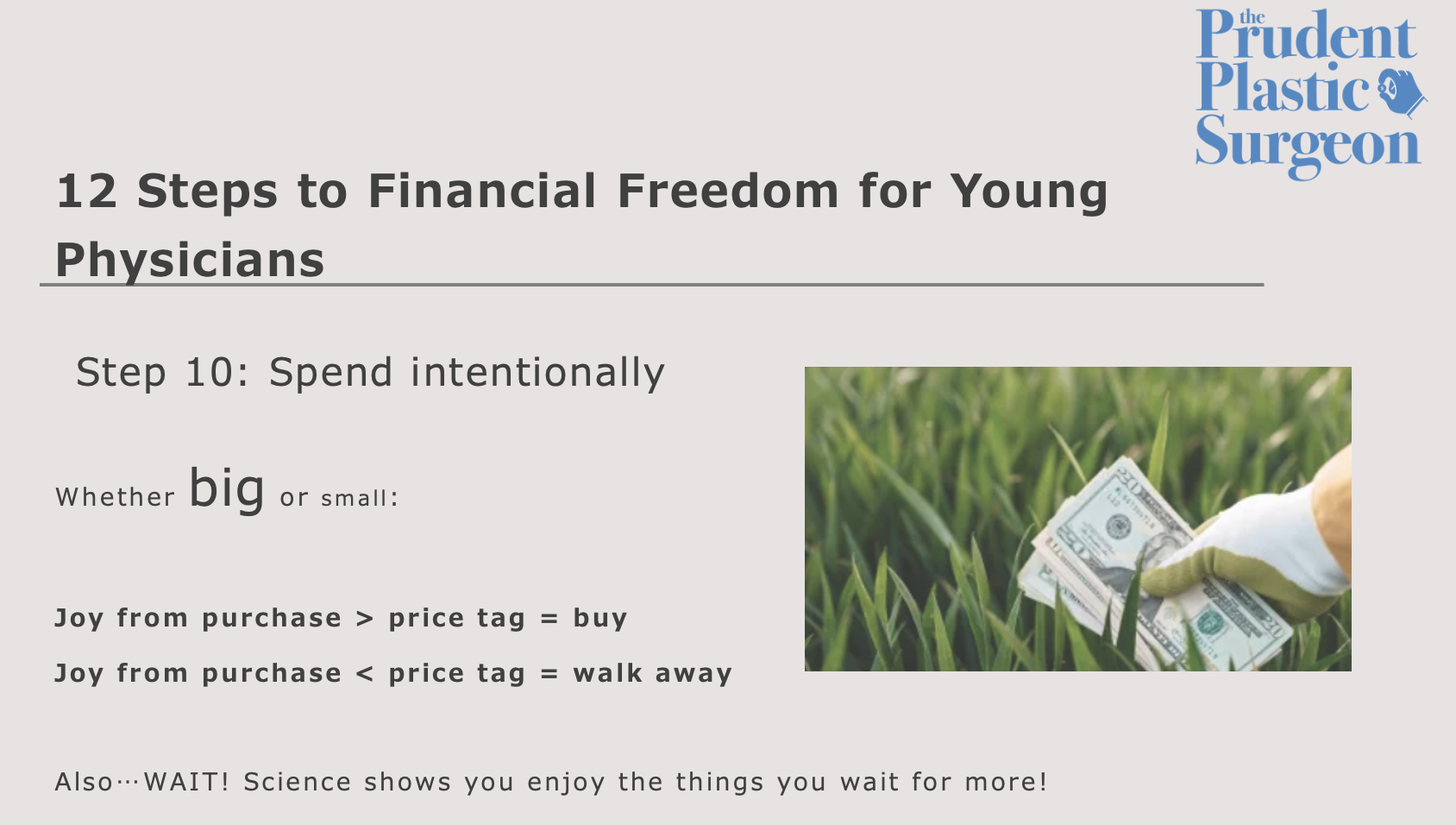 the Prudent Plastic Surgeon

12 Steps to Financial Freedom for Young Physicians

Step 10: Spend intentionally

Whether big or small:

Joy from purchase > price tag = buy

Joy from purchase < price tag = walk away

Also…WAIT! Science shows you enjoy the things you wait for more!